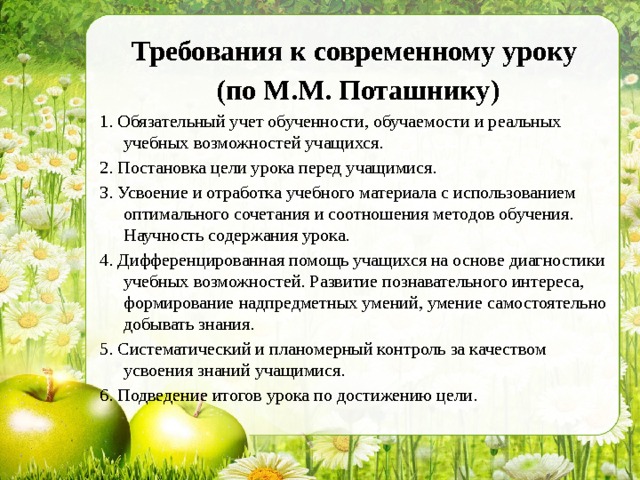 Требования к современному уроку
(по М.М. Поташнику)

1. Обязательный учет обученности, обучаемости и реальных учебных возможностей учащихся.

2. Постановка цели урока перед учащимися.

3. Усвоение и отработка учебного материала с использованием оптимального сочетания и соотношения методов обучения. Научность содержания урока.

4. Дифференцированная помощь учащихся на основе диагностики учебных возможностей. Развитие познавательного интереса, формирование надпредметных умений, умение самостоятельно добывать знания.

5. Систематический и планомерный контроль за качеством усвоения знаний учащимися.

6. Подведение итогов урока по достижению цели.